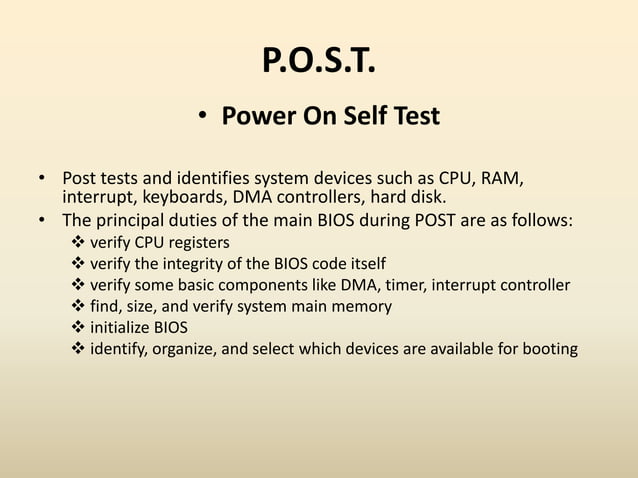 P.O.S.T.

• Power On Self Test

• Post tests and identifies system devices such as CPU, RAM, interrupt, keyboards, DMA controllers, hard disk.
• The principal duties of the main BIOS during POST are as follows:
❖ verify CPU registers
❖ verify the integrity of the BIOS code itself
❖ verify some basic components like DMA, timer, interrupt controller
❖ find, size, and verify system main memory
❖ initialize BIOS
❖ identify, organize, and select which devices are available for booting